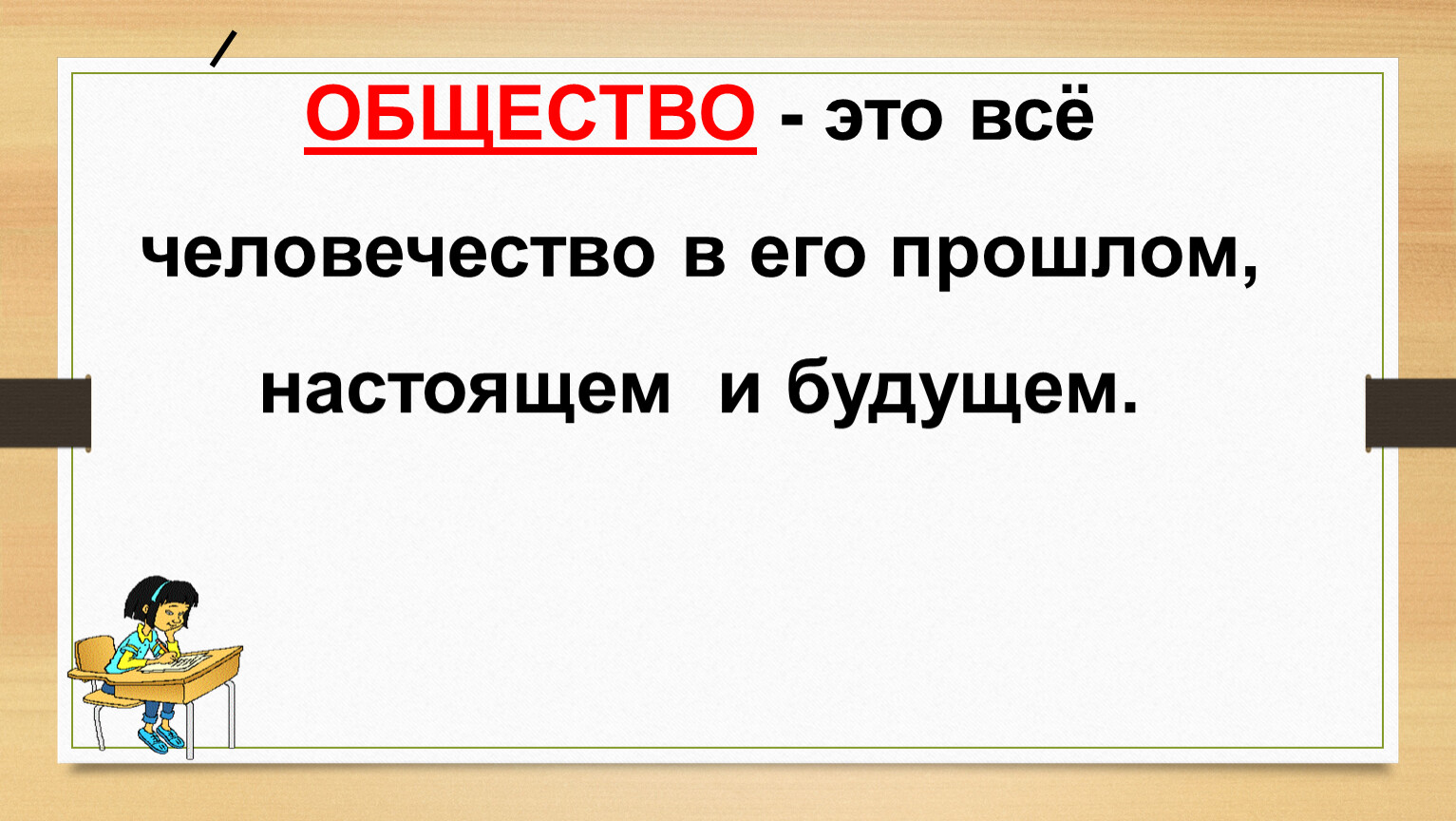 ОБЩЕСТВО - это всё человечество в его прошлом, настоящем и будущем.